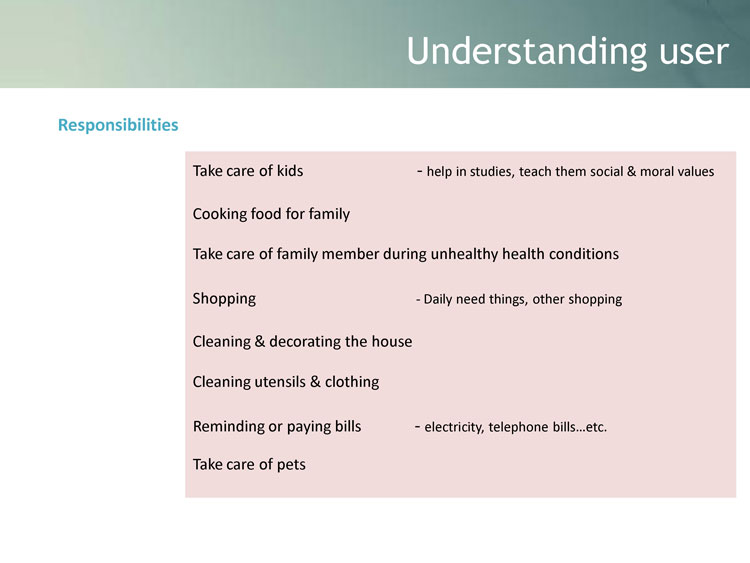 Understanding user

Responsibilities

Take care of kids - help in studies, teach them social & moral values

Cooking food for family

Take care of family member during unhealthy health conditions

Shopping - Daily need things, other shopping

Cleaning & decorating the house

Cleaning utensils & clothing

Reminding or paying bills - electricity, telephone bills…etc.

Take care of pets